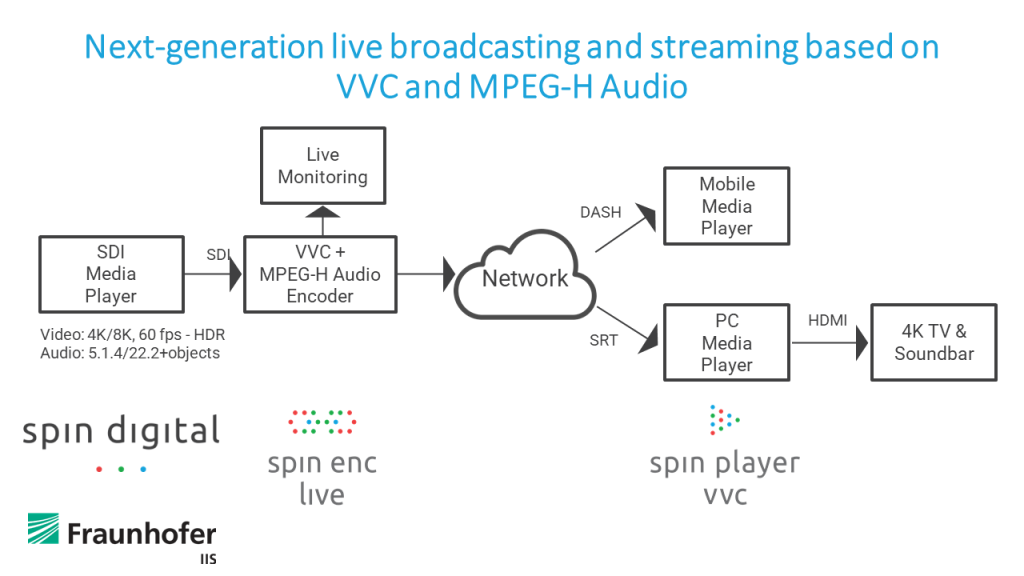 Next-generation live broadcasting and streaming based on VVC and MPEG-H Audio

Live Monitoring

SDI Media Player

SDI

VVC + MPEG-H Audio Encoder

Network

DASH

Mobile Media Player

SRT

PC Media Player

HDMI

4K TV & Soundbar

Video: 4K/8K, 60 fps - HDR
Audio: 5.1.4/22.2+objects

spin digital

spin enc live

spin player vvc

Fraunhofer IIS